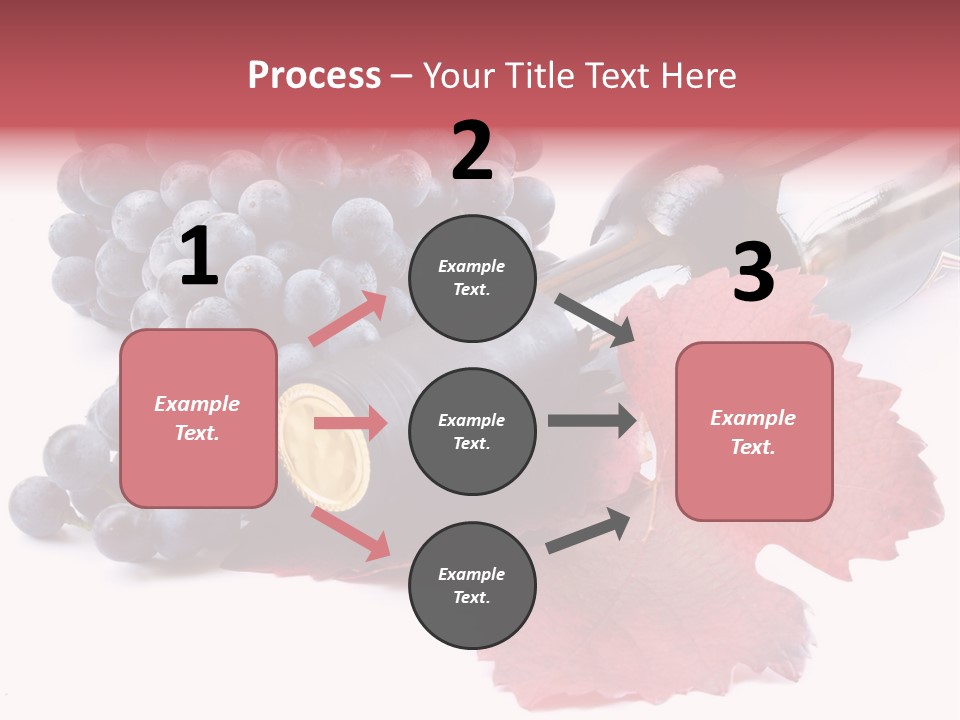 Process – Your Title Text Here

1

Example Text.

2

Example Text.

Example Text.

Example Text.

3

Example Text.